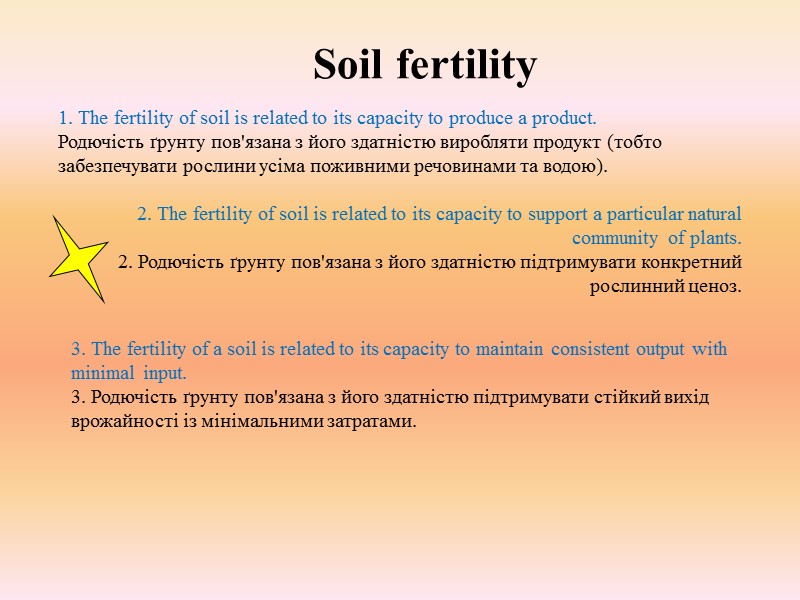 Soil fertility

1. The fertility of soil is related to its capacity to produce a product.
Родючість ґрунту пов'язана з його здатністю виробляти продукт (тобто забезпечувати рослини усіма поживними речовинами та водою).

2. The fertility of soil is related to its capacity to support a particular natural community of plants.
2. Родючість ґрунту пов'язана з його здатністю підтримувати конкретний рослинний ценоз.

3. The fertility of a soil is related to its capacity to maintain consistent output with minimal input.
3. Родючість ґрунту пов'язана з його здатністю підтримувати стійкий вихід врожайності із мінімальними затратами.